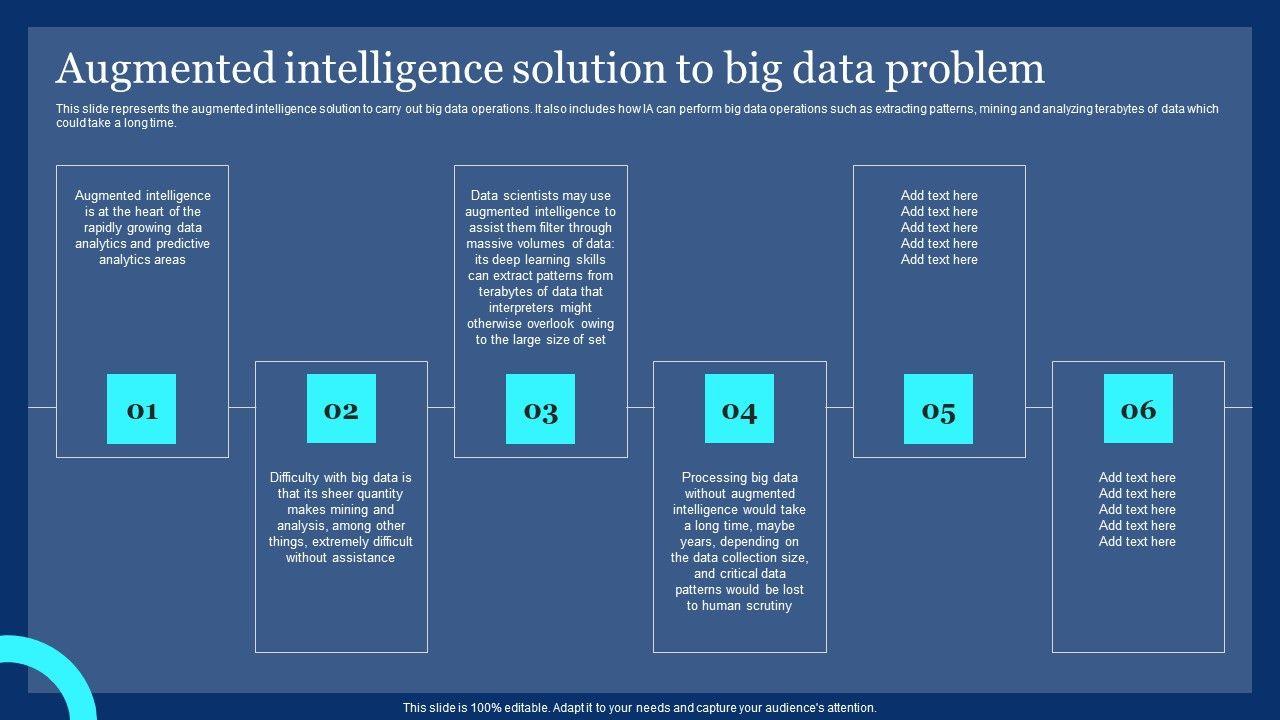 Augmented intelligence solution to big data problem

This slide represents the augmented intelligence solution to carry out big data operations. It also includes how IA can perform big data operations such as extracting patterns, mining and analyzing terabytes of data which could take a long time.

Augmented intelligence is at the heart of the rapidly growing data analytics and predictive analytics areas

01

02

Difficulty with big data is that its sheer quantity makes mining and analysis, among other things, extremely difficult without assistance

Data scientists may use augmented intelligence to assist them filter through massive volumes of data: its deep learning skills can extract patterns from terabytes of data that interpreters might otherwise overlook owing to the large size of set

03

04

Processing big data without augmented intelligence would take a long time, maybe years, depending on the data collection size, and critical data patterns would be lost to human scrutiny

Add text here
Add text here
Add text here
Add text here
Add text here

05

06

Add text here
Add text here
Add text here
Add text here
Add text here

This slide is 100% editable. Adapt it to your needs and capture your audience's attention.